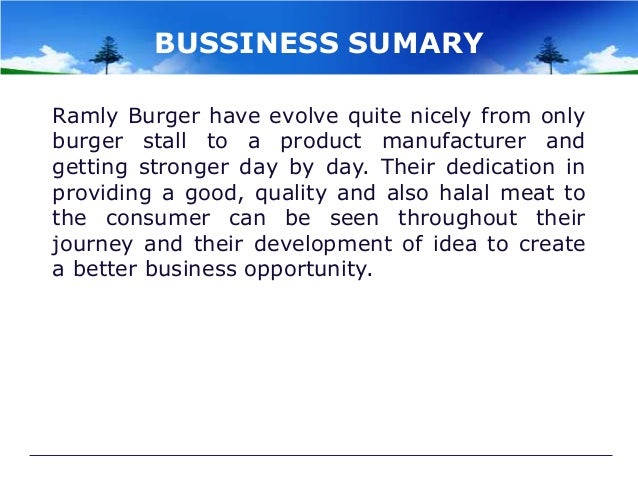 BUSSINESS SUMARY

Ramly Burger have evolve quite nicely from only burger stall to a product manufacturer and getting stronger day by day. Their dedication in providing a good, quality and also halal meat to the consumer can be seen throughout their journey and their development of idea to create a better business opportunity.